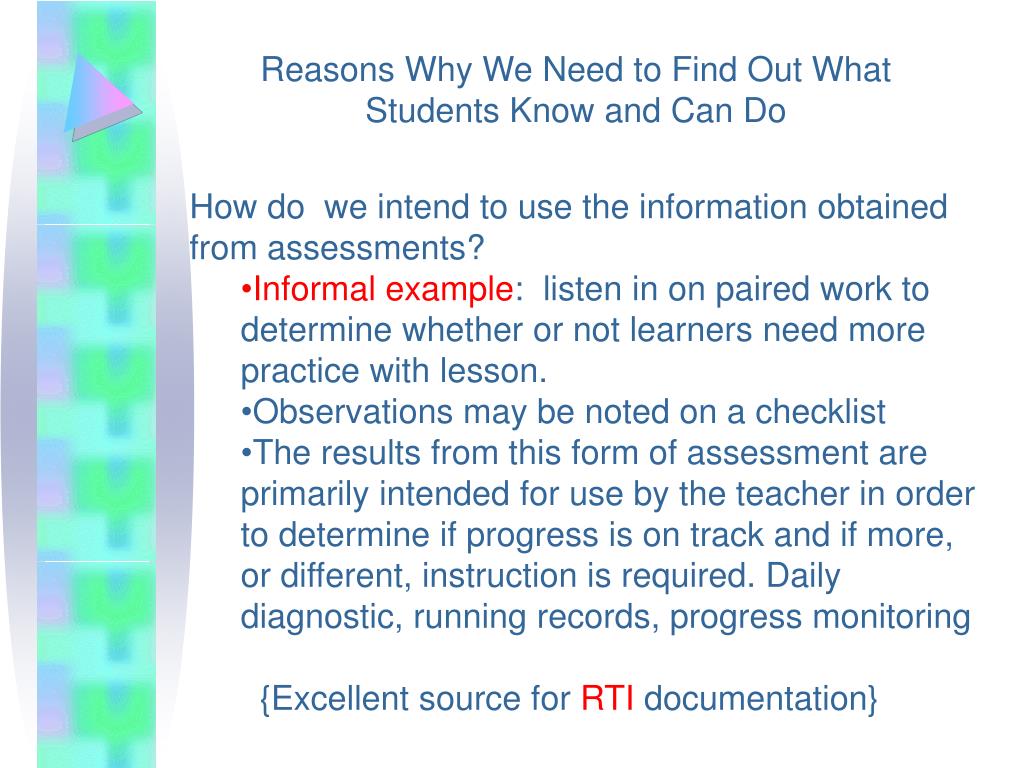 Reasons Why We Need to Find Out What Students Know and Can Do

How do we intend to use the information obtained from assessments?

•Informal example: listen in on paired work to determine whether or not learners need more practice with lesson.

•Observations may be noted on a checklist

•The results from this form of assessment are primarily intended for use by the teacher in order to determine if progress is on track and if more, or different, instruction is required. Daily diagnostic, running records, progress monitoring

{Excellent source for RTI documentation}